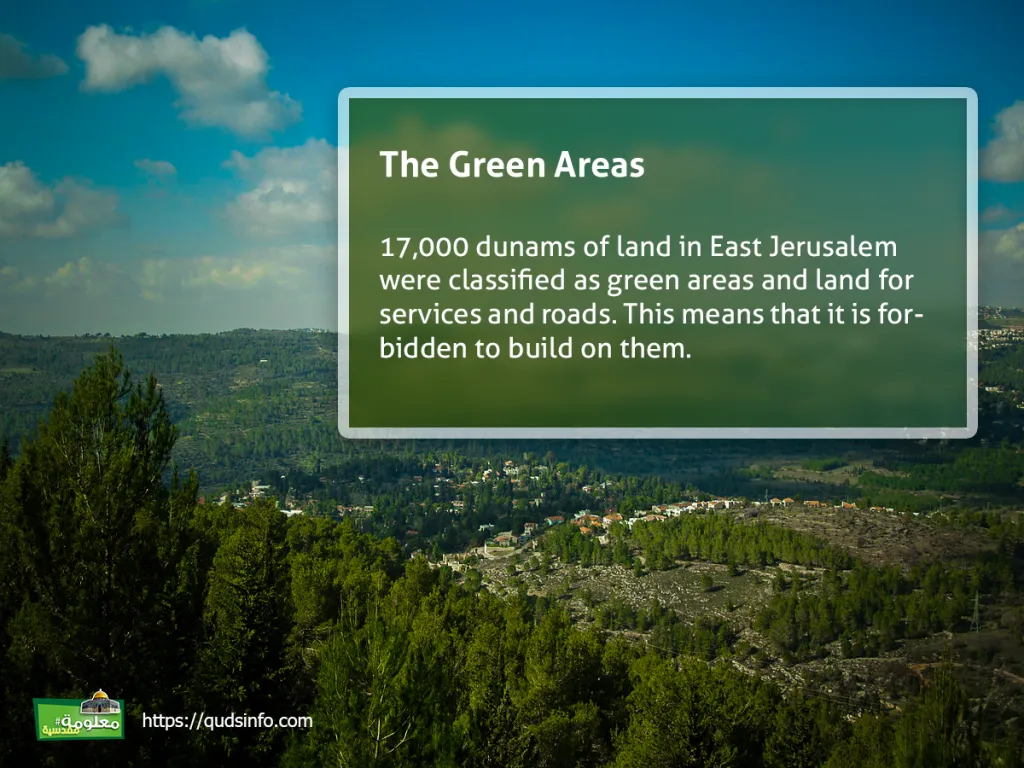 The Green Areas

17,000 dunams of land in East Jerusalem were classified as green areas and land for services and roads. This means that it is forbidden to build on them.

#معلومة مقدسية

https://qudsinfo.com